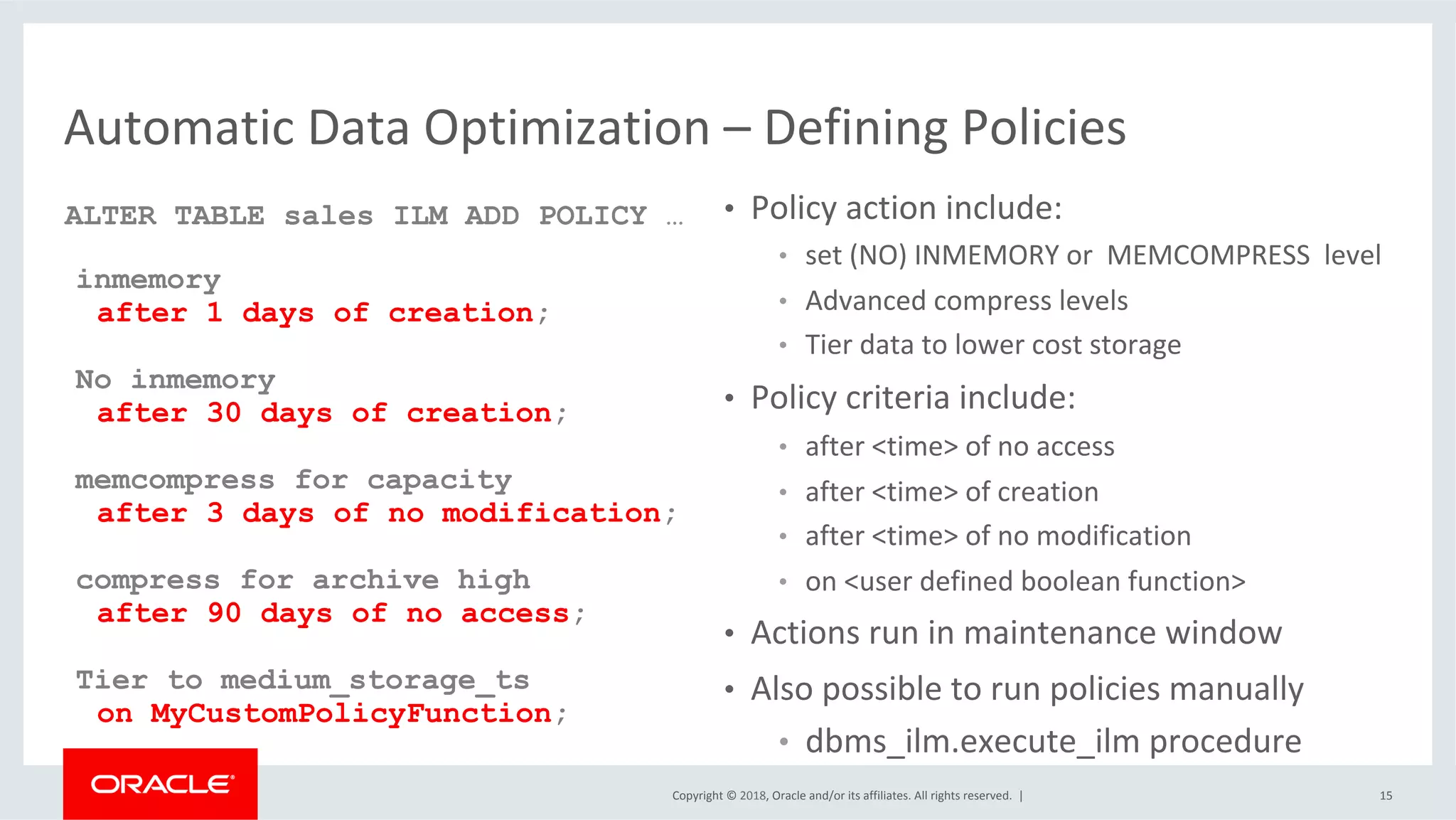 Automatic Data Optimization – Defining Policies

ALTER TABLE sales ILM ADD POLICY …

inmemory
after 1 days of creation;

No inmemory
after 30 days of creation;

memcompress for capacity
after 3 days of no modification;

compress for archive high
after 90 days of no access;

Tier to medium_storage_ts
on MyCustomPolicyFunction;

• Policy action include:
  • set (NO) INMEMORY or MEMCOMPRESS level
  • Advanced compress levels
  • Tier data to lower cost storage
• Policy criteria include:
  • after <time> of no access
  • after <time> of creation
  • after <time> of no modification
  • on <user defined boolean function>
• Actions run in maintenance window
• Also possible to run policies manually
  • dbms_ilm.execute_ilm procedure

ORACLE

Copyright © 2018, Oracle and/or its affiliates. All rights reserved. |

15